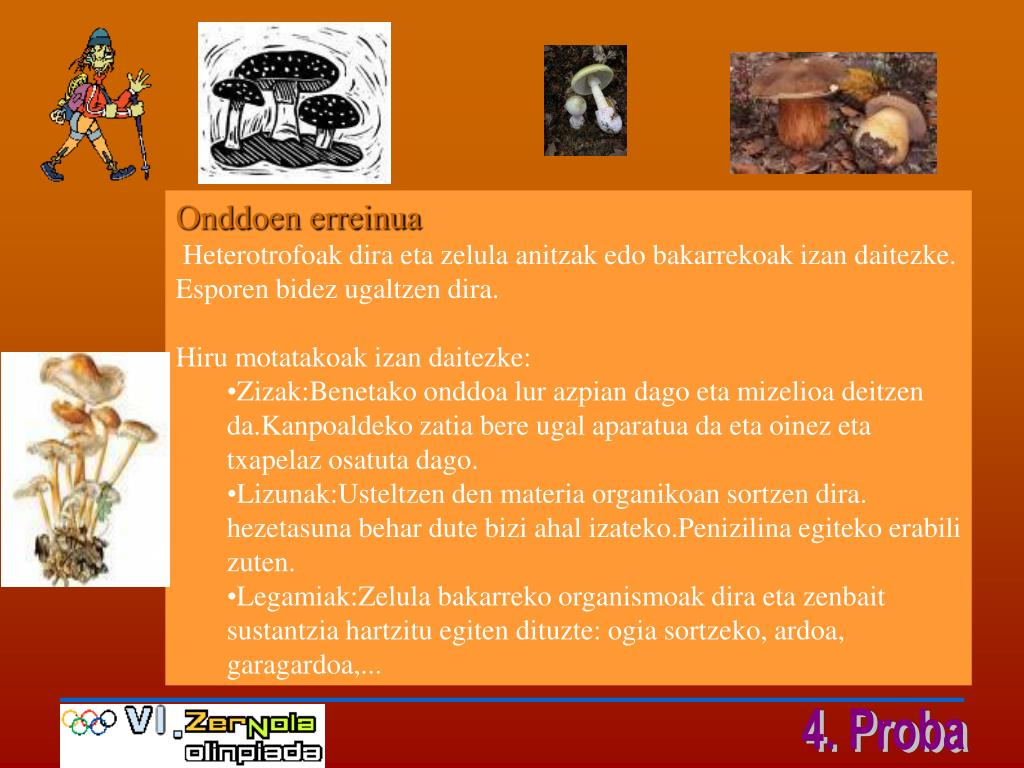 Onddoen erreinua

Heterotrofoak dira eta zelula anitzak edo bakarrekoak izan daitezke. Esporen bidez ugaltzen dira.

Hiru motatakoak izan daitezke:

•Zizak:Benetako onddoa lur azpian dago eta mizelioa deitzen da.Kanpoaldeko zatia bere ugal aparatua da eta oinez eta txapelaz osatuta dago.

•Lizunak:Usteltzen den materia organikoan sortzen dira. hezetasuna behar dute bizi ahal izateko.Penizilina egiteko erabili zuten.

•Legamiak:Zelula bakarreko organismoak dira eta zenbait sustantzia hartzitu egiten dituzte: ogia sortzeko, ardoa, garagardoa,...

VI. Zernola olinpiada

4. Proba